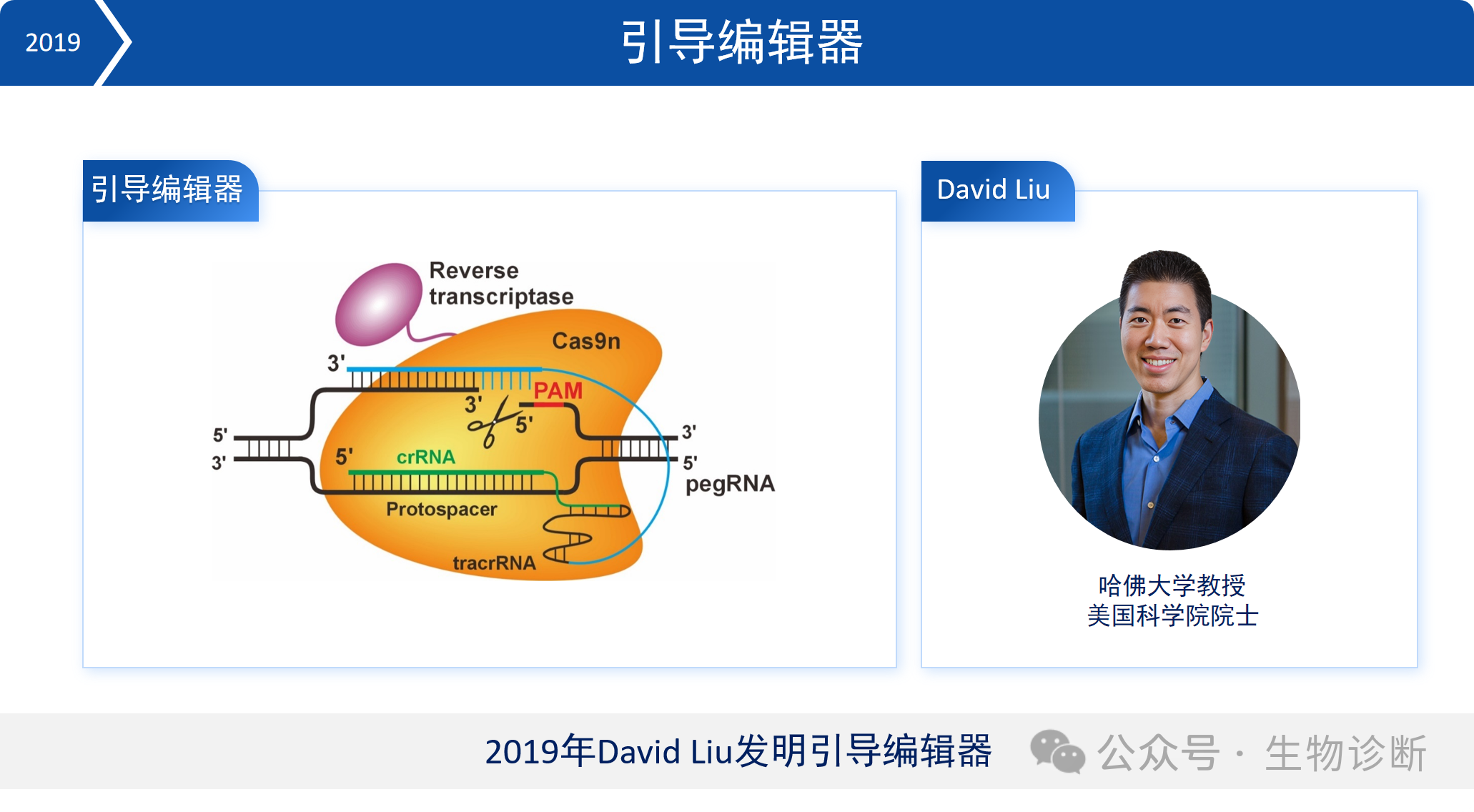 2019

引导编辑器

引导编辑器

Reverse transcriptase

Cas9n

3'

PAM

3'

5'

5'

3'

3'

5'

5'

crRNA

pegRNA

Protospacer

tracrRNA

David Liu

哈佛大学教授
美国科学院院士

2019年David Liu发明引导编辑器

公众号 · 生物诊断